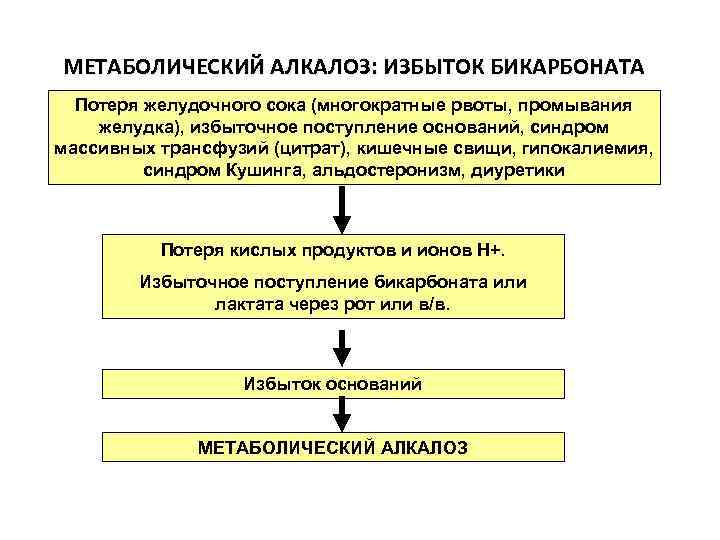 МЕТАБОЛИЧЕСКИЙ АЛКАЛОЗ: ИЗБЫТОК БИКАРБОНАТА

Потеря желудочного сока (многократные рвоты, промывания желудка), избыточное поступление оснований, синдром массивных трансфузий (цитрат), кишечные свищи, гипокалиемия, синдром Кушинга, альдостеронизм, диуретики

Потеря кислых продуктов и ионов Н+.

Избыточное поступление бикарбоната или лактата через рот или в/в.

Избыток оснований

МЕТАБОЛИЧЕСКИЙ АЛКАЛОЗ